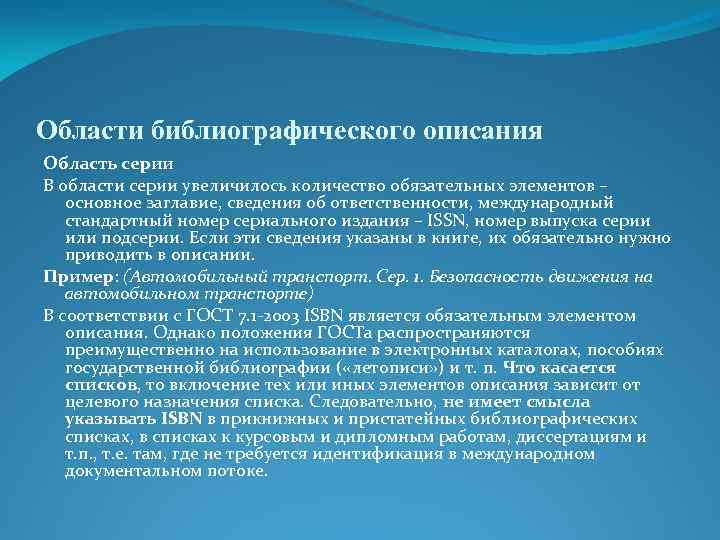 Области библиографического описания

Область серии

В области серии увеличилось количество обязательных элементов – основное заглавие, сведения об ответственности, международный стандартный номер сериального издания – ISSN, номер выпуска серии или подсерии. Если эти сведения указаны в книге, их обязательно нужно приводить в описании.

Пример: (Автомобильный транспорт. Сер. 1. Безопасность движения на автомобильном транспорте)

В соответствии с ГОСТ 7.1-2003 ISBN является обязательным элементом описания. Однако положения ГОСТа распространяются преимущественно на использование в электронных каталогах, пособиях государственной библиографии («летописи») и т. п. Что касается списков, то включение тех или иных элементов описания зависит от целевого назначения списка. Следовательно, не имеет смысла указывать ISBN в прикнижных и пристатейных библиографических списках, в списках к курсовым и дипломным работам, диссертациям и т.п., т.е. там, где не требуется идентификация в международном документальном потоке.